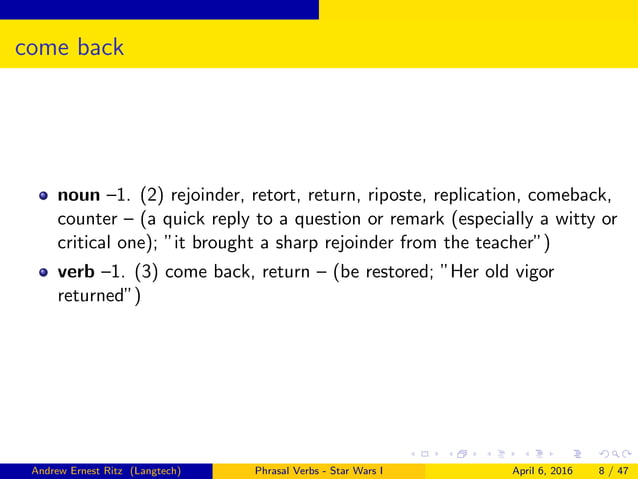 come back

- **noun** –1. (2) rejoinder, retort, return, riposte, replication, comeback, counter – (a quick reply to a question or remark (especially a witty or critical one); "it brought a sharp rejoinder from the teacher")
- **verb** –1. (3) come back, return – (be restored; "Her old vigor returned")

Andrew Ernest Ritz (Langtech) Phrasal Verbs - Star Wars I April 6, 2016 8 / 47